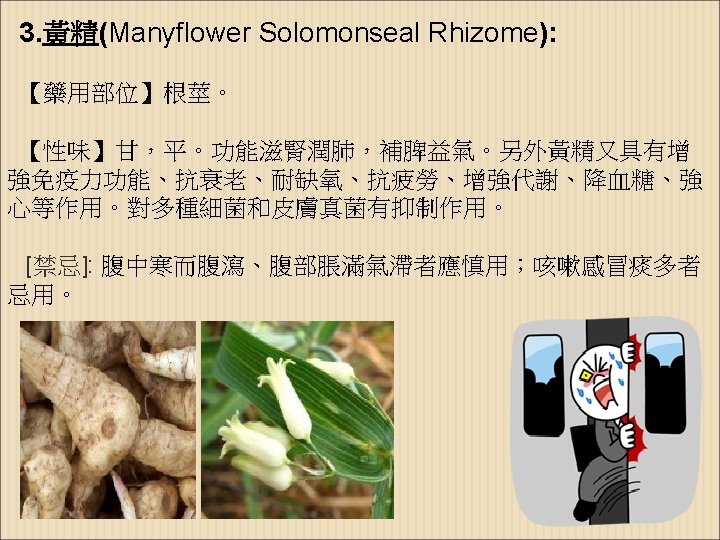 3.黃精(Manyflower Solomonseal Rhizome):

【藥用部位】根莖。

【性味】甘，平。功能滋腎潤肺，補脾益氣。另外黃精又具有增強免疫力功能、抗衰老、耐缺氧、抗疲勞、增強代謝、降血糖、強心等作用。對多種細菌和皮膚真菌有抑制作用。

[禁忌]: 腹中寒而腹瀉、腹部脹滿氣滯者應慎用；咳嗽感冒痰多者忌用。